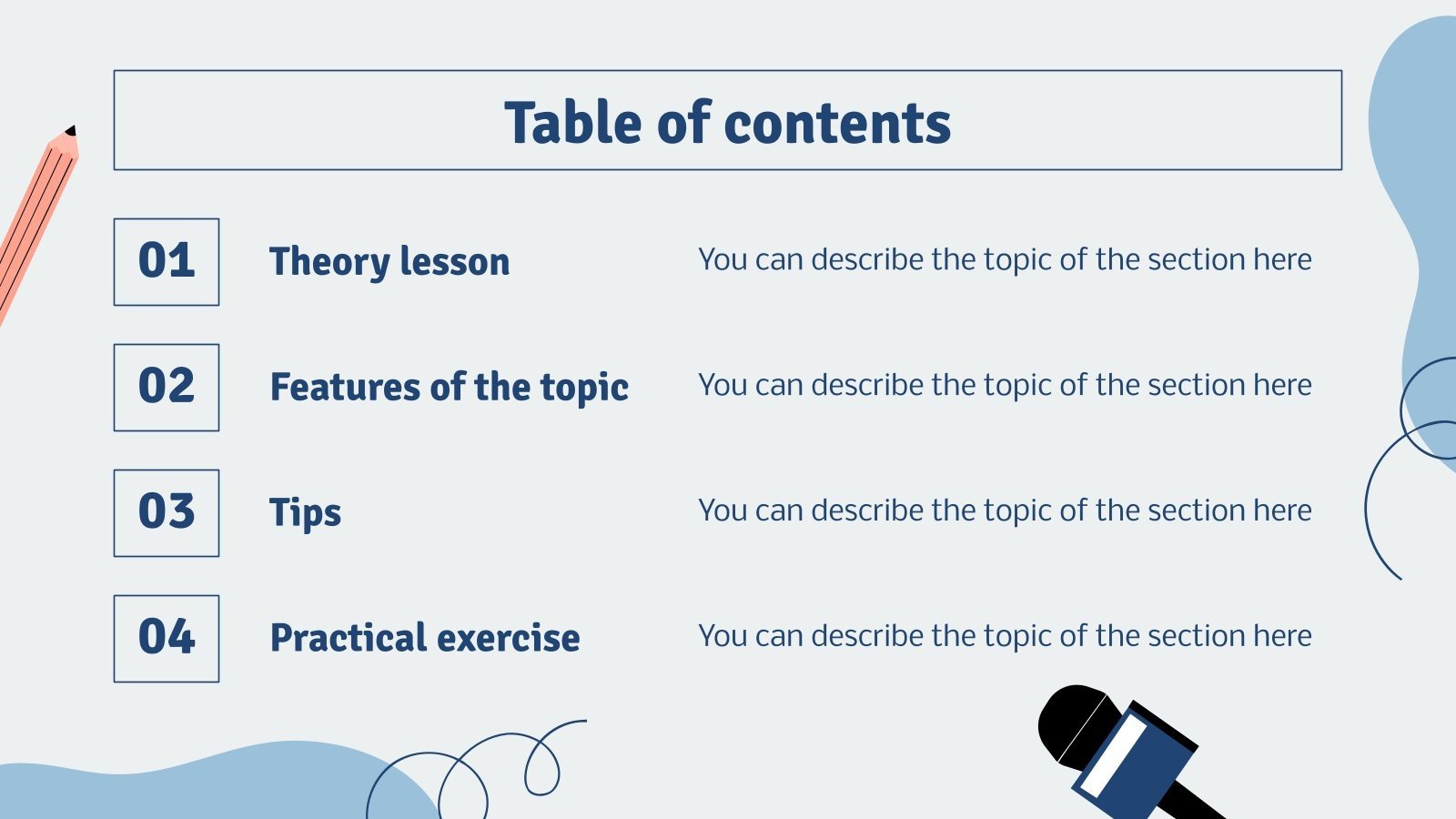 Table of contents

01

Theory lesson

You can describe the topic of the section here

02

Features of the topic

You can describe the topic of the section here

03

Tips

You can describe the topic of the section here

04

Practical exercise

You can describe the topic of the section here